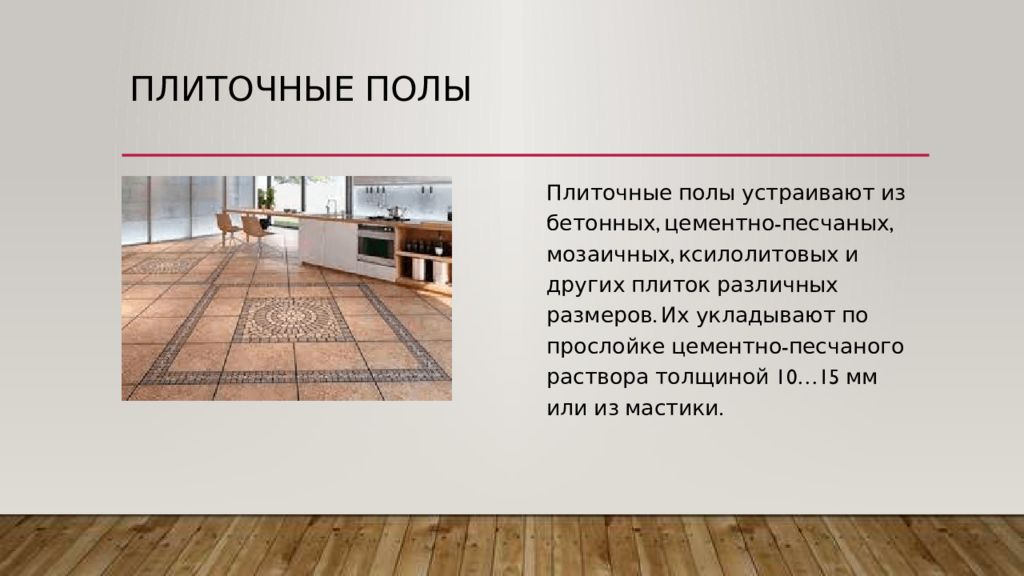 ПЛИТОЧНЫЕ ПОЛЫ

Плиточные полы устраивают из бетонных, цементно-песчаных, мозаичных, ксилолитовых и других плиток различных размеров. Их укладывают по прослойке цементно-песчаного раствора толщиной 10…15 мм или из мастики.